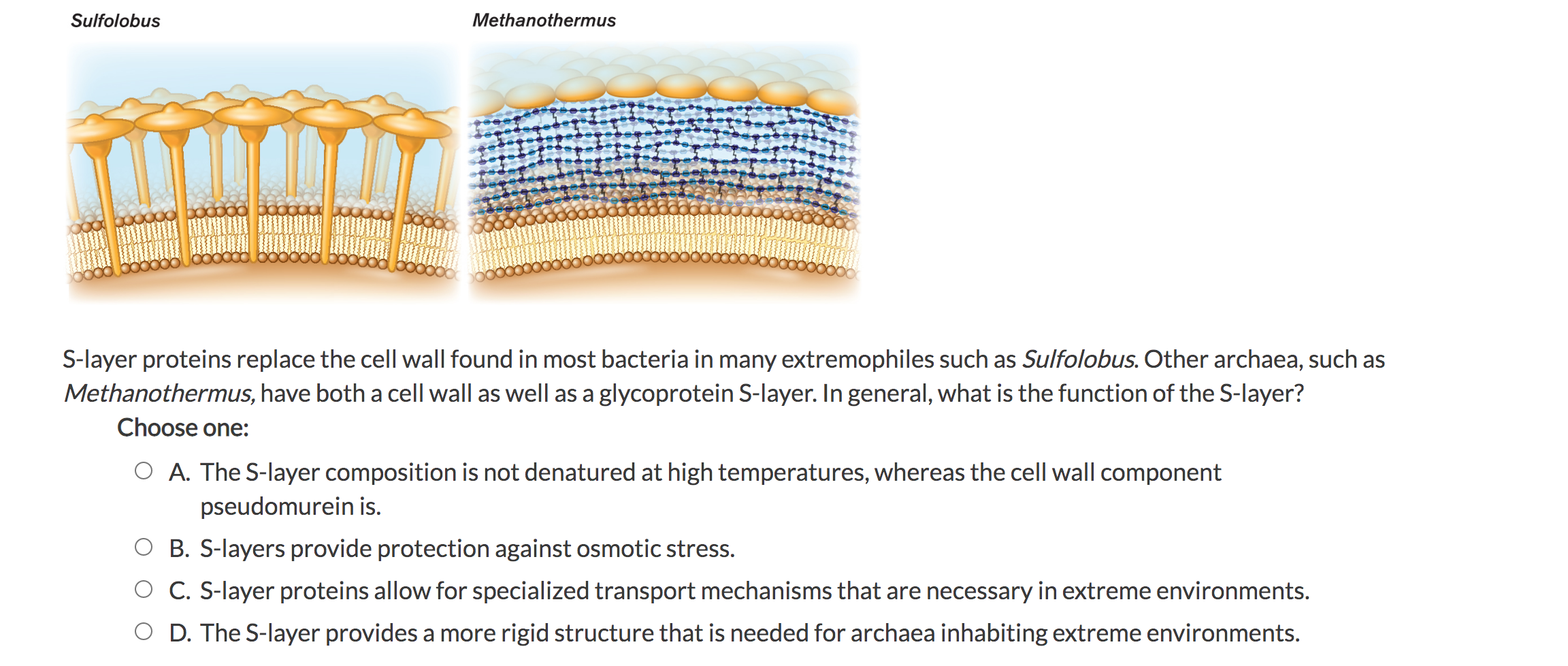 Sulfolobus

Methanothermus

S-layer proteins replace the cell wall found in most bacteria in many extremophiles such as Sulfolobus. Other archaea, such as Methanothermus, have both a cell wall as well as a glycoprotein S-layer. In general, what is the function of the S-layer?

Choose one:

A. The S-layer composition is not denatured at high temperatures, whereas the cell wall component pseudomurein is.

B. S-layers provide protection against osmotic stress.

C. S-layer proteins allow for specialized transport mechanisms that are necessary in extreme environments.

D. The S-layer provides a more rigid structure that is needed for archaea inhabiting extreme environments.